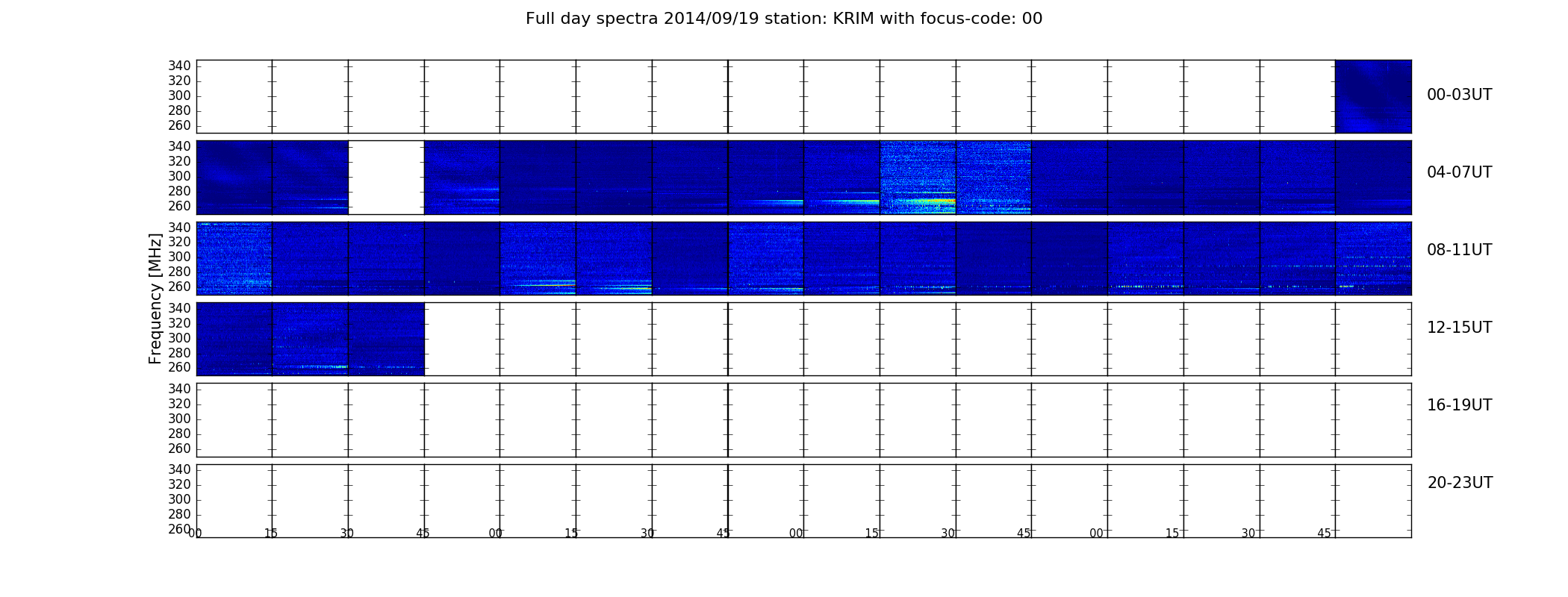 Full day spectra 2014/09/19 station: KRIM with focus-code: 00

Frequency [MHz]

340
320
300
280
260

00-03UT

340
320
300
280
260

04-07UT

340
320
300
280
260

08-11UT

340
320
300
280
260

12-15UT

340
320
300
280
260

16-19UT

340
320
300
280
260

20-23UT

00 15 30 45 00 15 30 45 00 15 30 45 00 15 30 45